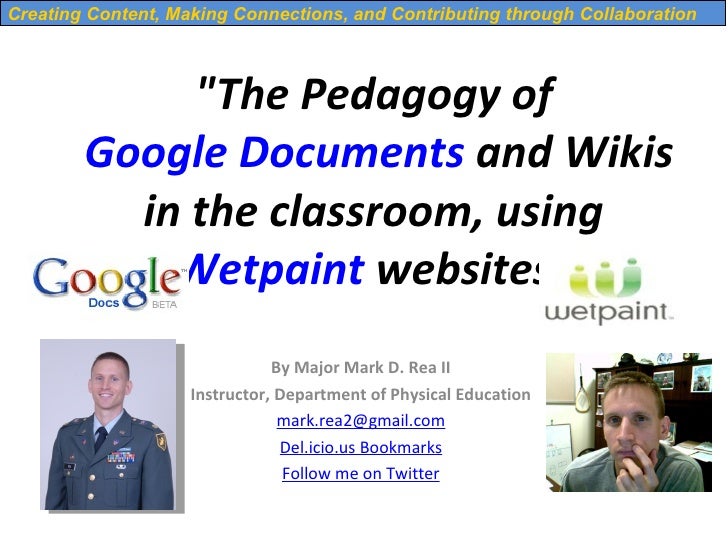 Creating Content, Making Connections, and Contributing through Collaboration

"The Pedagogy of Google Documents and Wikis in the classroom, using Wetpaint websites

Google Docs BETA

wetpaint

By Major Mark D. Rea II
Instructor, Department of Physical Education
mark.rea2@gmail.com
Del.icio.us Bookmarks
Follow me on Twitter